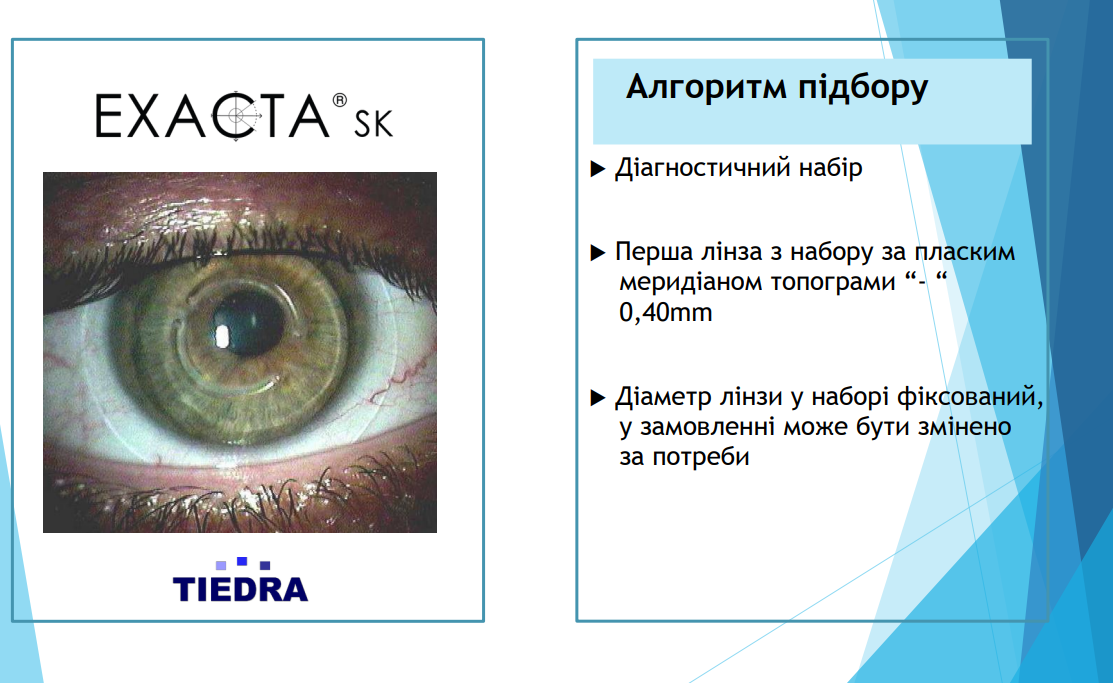 EXACTA® SK

TIEDRA

Алгоритм підбору

▶ Діагностичний набір

▶ Перша лінза з набору за пласким меридіаном топограми “- “ 0,40mm

▶ Діаметр лінзи у наборі фіксований, у замовленні може бути змінено за потреби